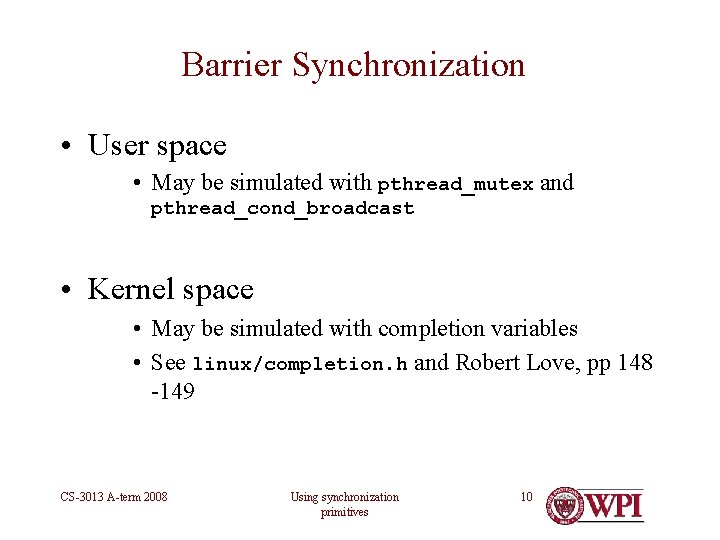 Barrier Synchronization

• User space
  • May be simulated with pthread_mutex and pthread_cond_broadcast

• Kernel space
  • May be simulated with completion variables
  • See linux/completion.h and Robert Love, pp 148 -149

CS-3013 A-term 2008

Using synchronization primitives

10

WPI